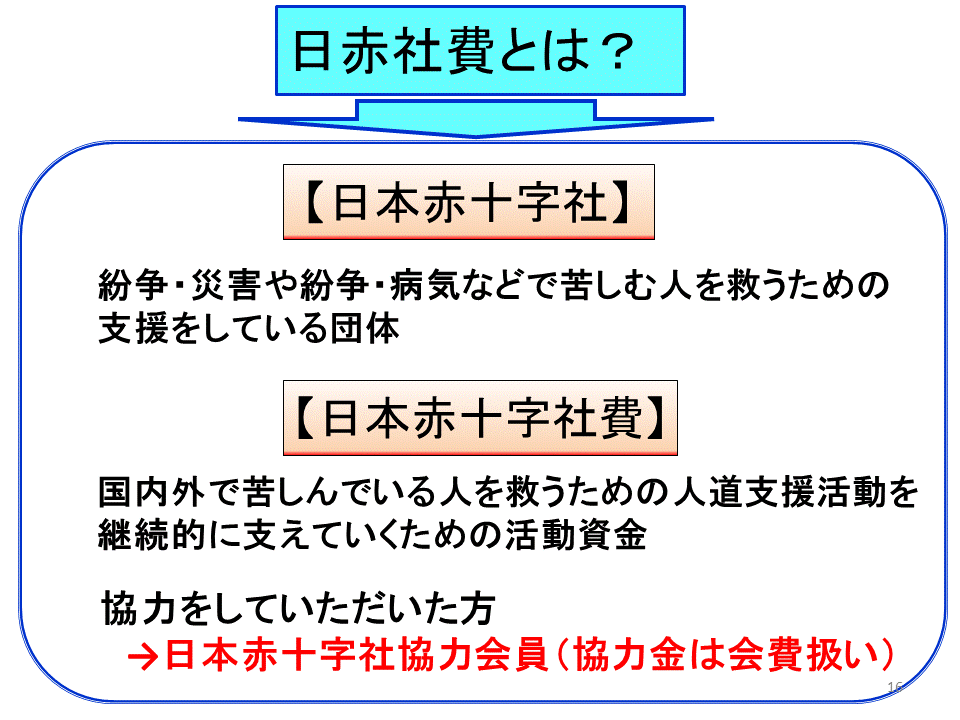 日赤社費とは？

【日本赤十字社】

紛争・災害や紛争・病気などで苦しむ人を救うための支援をしている団体

【日本赤十字社費】

国内外で苦しんでいる人を救うための人道支援活動を継続的に支えていくための活動資金

協力をしていただいた方
→日本赤十字社協力会員（協力金は会費扱い）

16